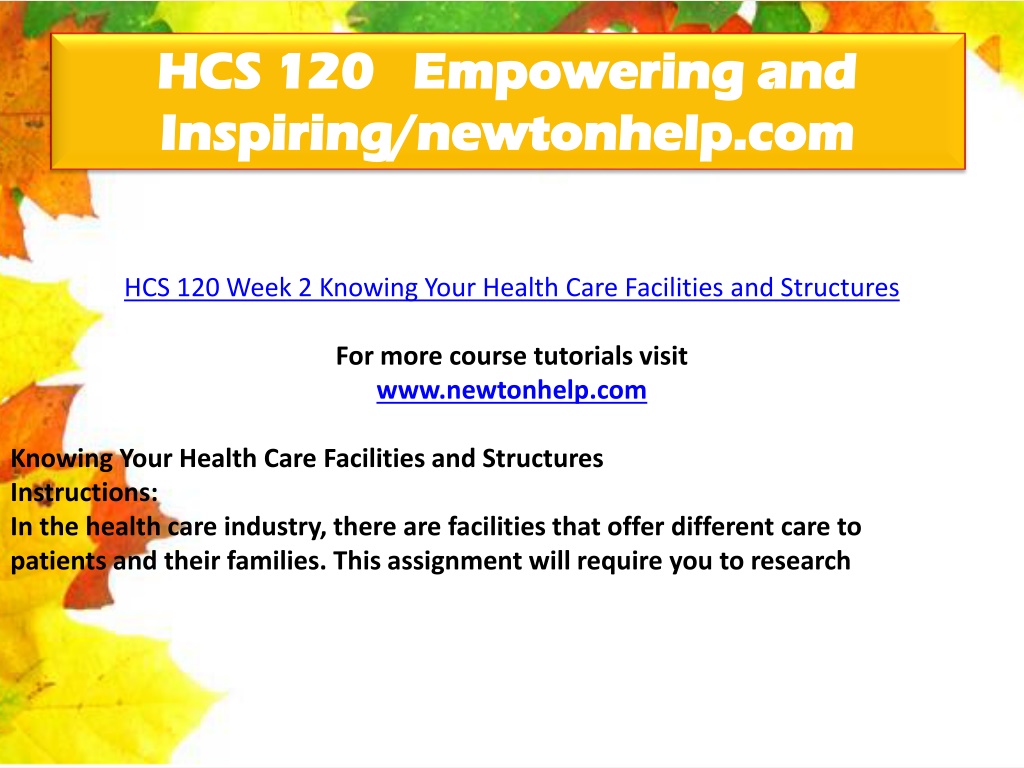 HCS 120 Empowering and Inspiring/newtonhelp.com

HCS 120 Week 2 Knowing Your Health Care Facilities and Structures

For more course tutorials visit
www.newtonhelp.com

Knowing Your Health Care Facilities and Structures
Instructions:
In the health care industry, there are facilities that offer different care to patients and their families. This assignment will require you to research